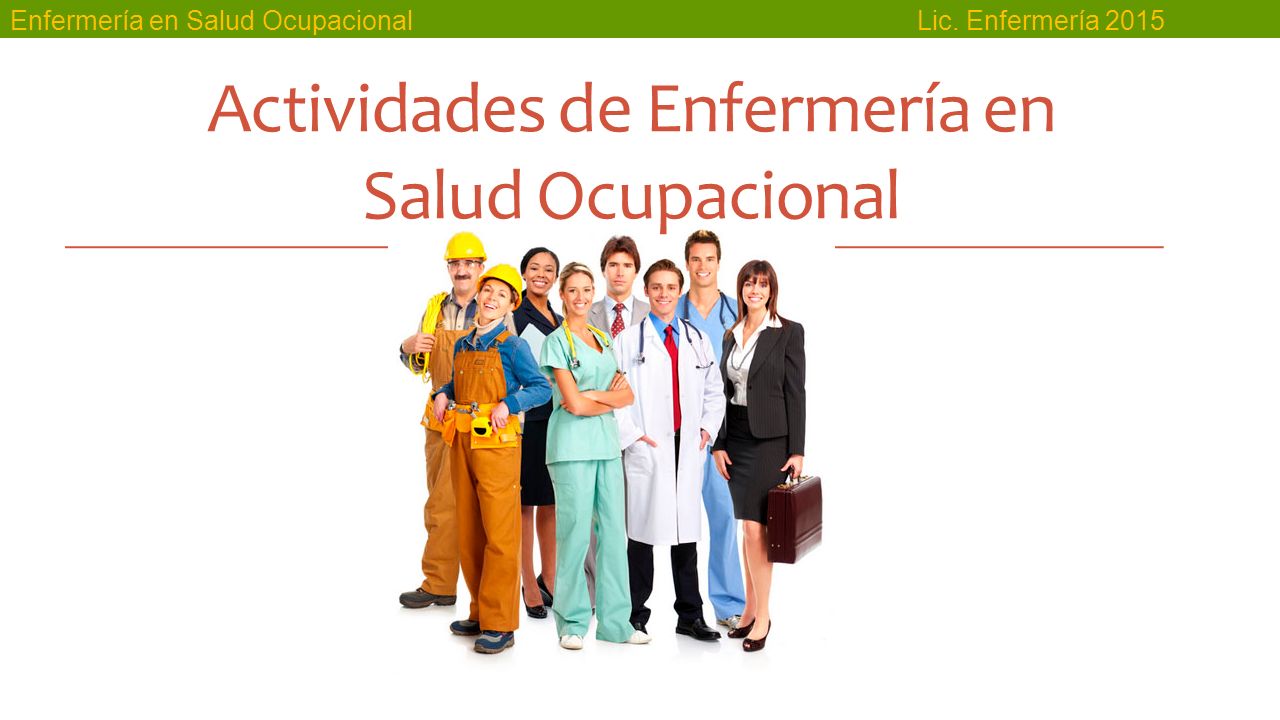 Enfermería en Salud Ocupacional

Lic. Enfermería 2015

Actividades de Enfermería en Salud Ocupacional